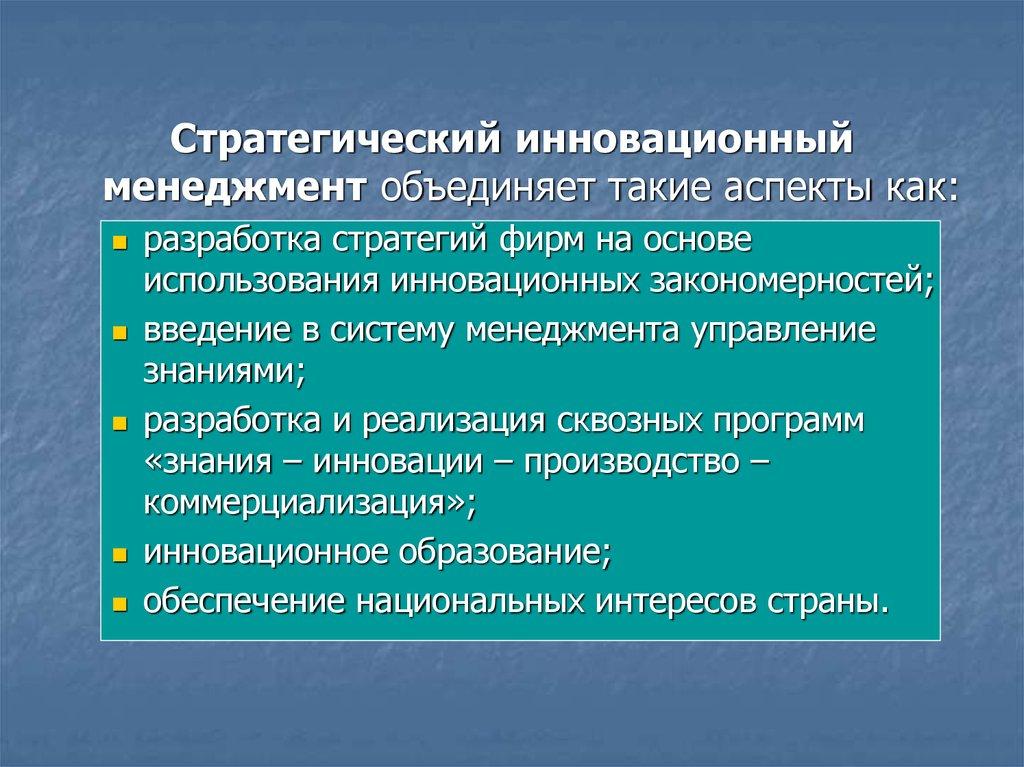 Стратегический инновационный менеджмент объединяет такие аспекты как:

- разработка стратегий фирм на основе использования инновационных закономерностей;
- введение в систему менеджмента управление знаниями;
- разработка и реализация сквозных программ «знания – инновации – производство – коммерциализация»;
- инновационное образование;
- обеспечение национальных интересов страны.